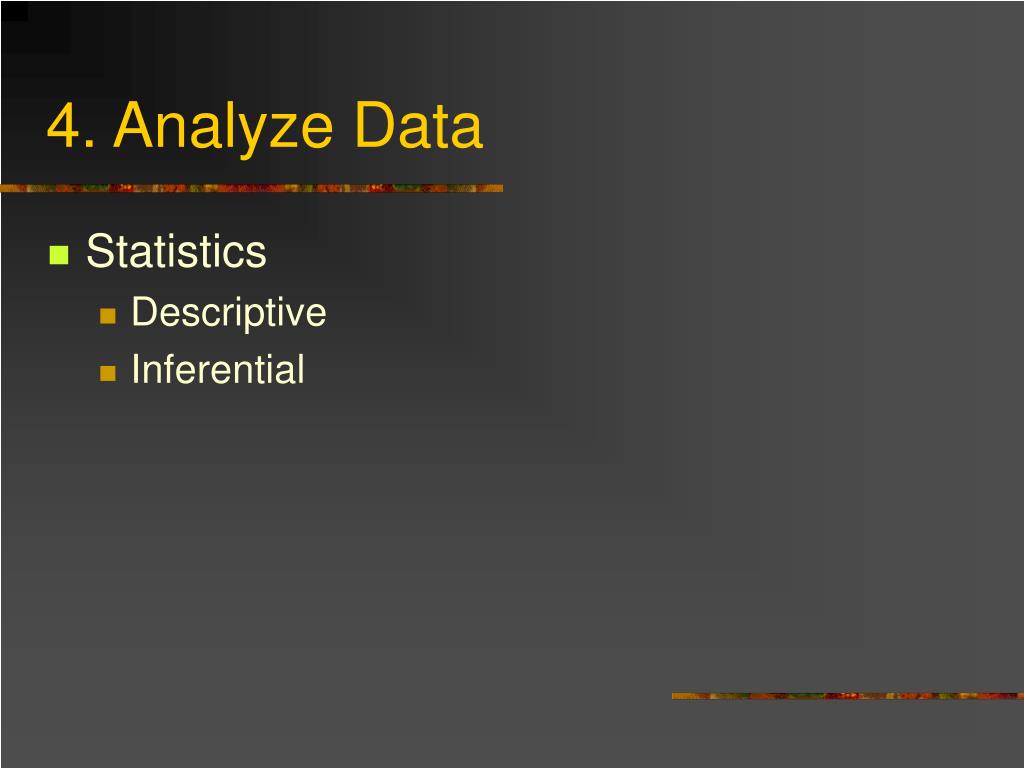 4. Analyze Data

Statistics

Descriptive

Inferential